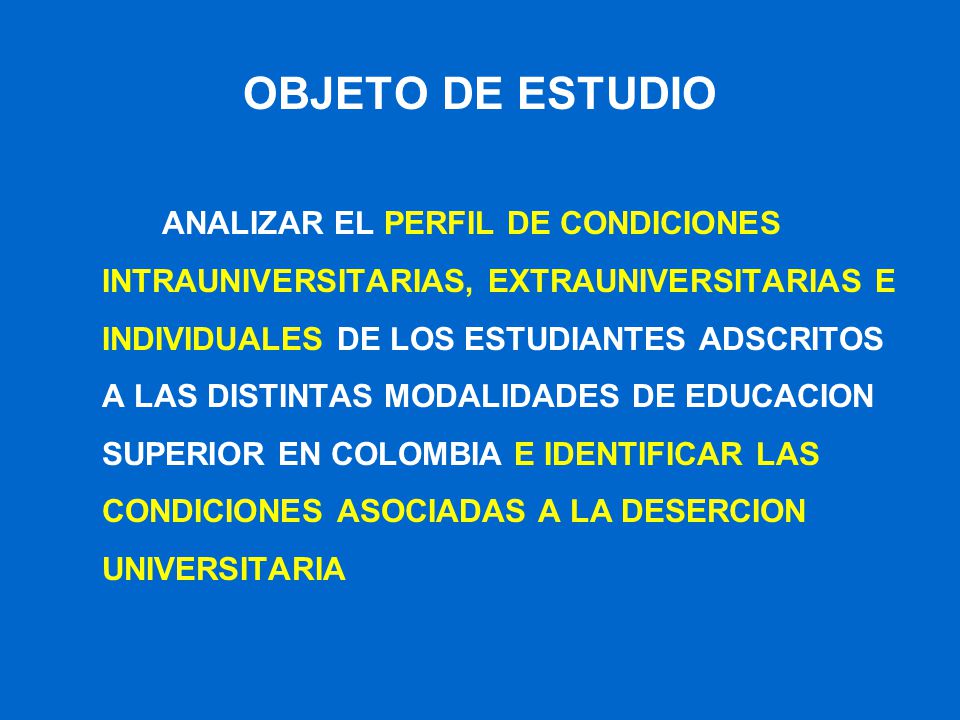 OBJETO DE ESTUDIO

ANALIZAR EL PERFIL DE CONDICIONES INTRAUNIVERSITARIAS, EXTRAUNIVERSITARIAS E INDIVIDUALES DE LOS ESTUDIANTES ADSCRITOS A LAS DISTINTAS MODALIDADES DE EDUCACION SUPERIOR EN COLOMBIA E IDENTIFICAR LAS CONDICIONES ASOCIADAS A LA DESERCION UNIVERSITARIA